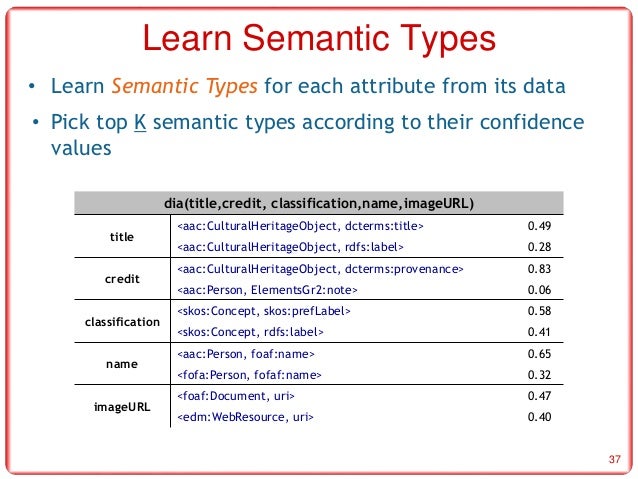 Learn Semantic Types

• Learn Semantic Types for each attribute from its data

• Pick top K semantic types according to their confidence values

| dia(title,credit, classification,name,imageURL) | | |
|---|---|---|
| title | <aac:CulturalHeritageObject, dcterms:title> | 0.49 |
| | <aac:CulturalHeritageObject, rdfs:label> | 0.28 |
| credit | <aac:CulturalHeritageObject, dcterms:provenance> | 0.83 |
| | <aac:Person, ElementsGr2:note> | 0.06 |
| classification | <skos:Concept, skos:prefLabel> | 0.58 |
| | <skos:Concept, rdfs:label> | 0.41 |
| name | <aac:Person, foaf:name> | 0.65 |
| | <fofa:Person, fofaf:name> | 0.32 |
| imageURL | <foaf:Document, uri> | 0.47 |
| | <edm:WebResource, uri> | 0.40 |

37